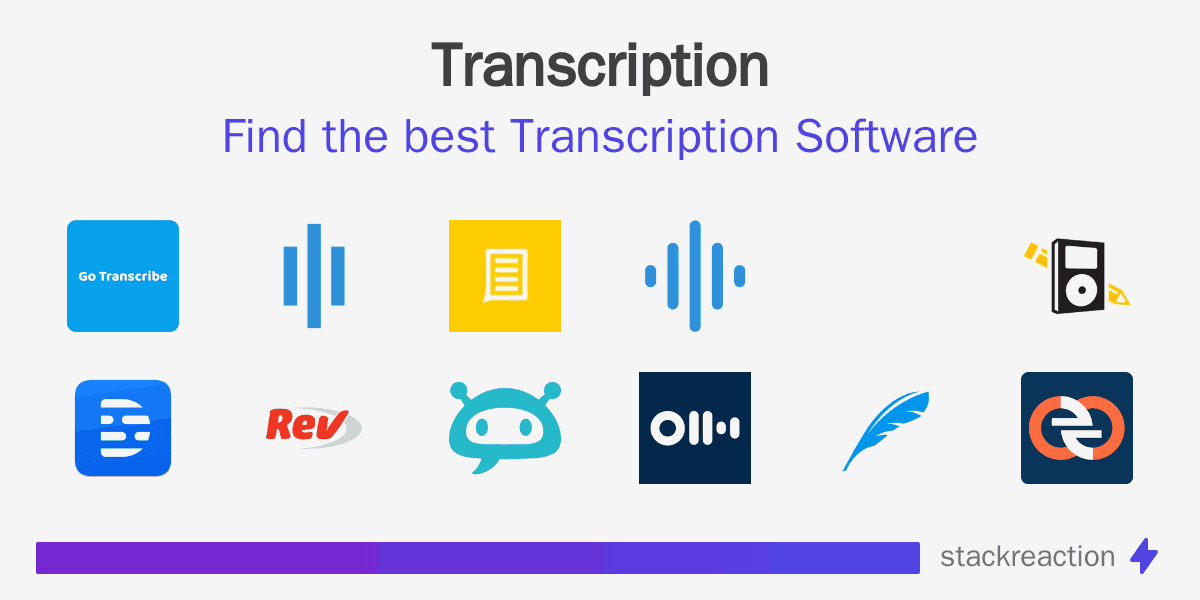 Transcription

Find the best Transcription Software

Go Transcribe

Rev

stackreaction